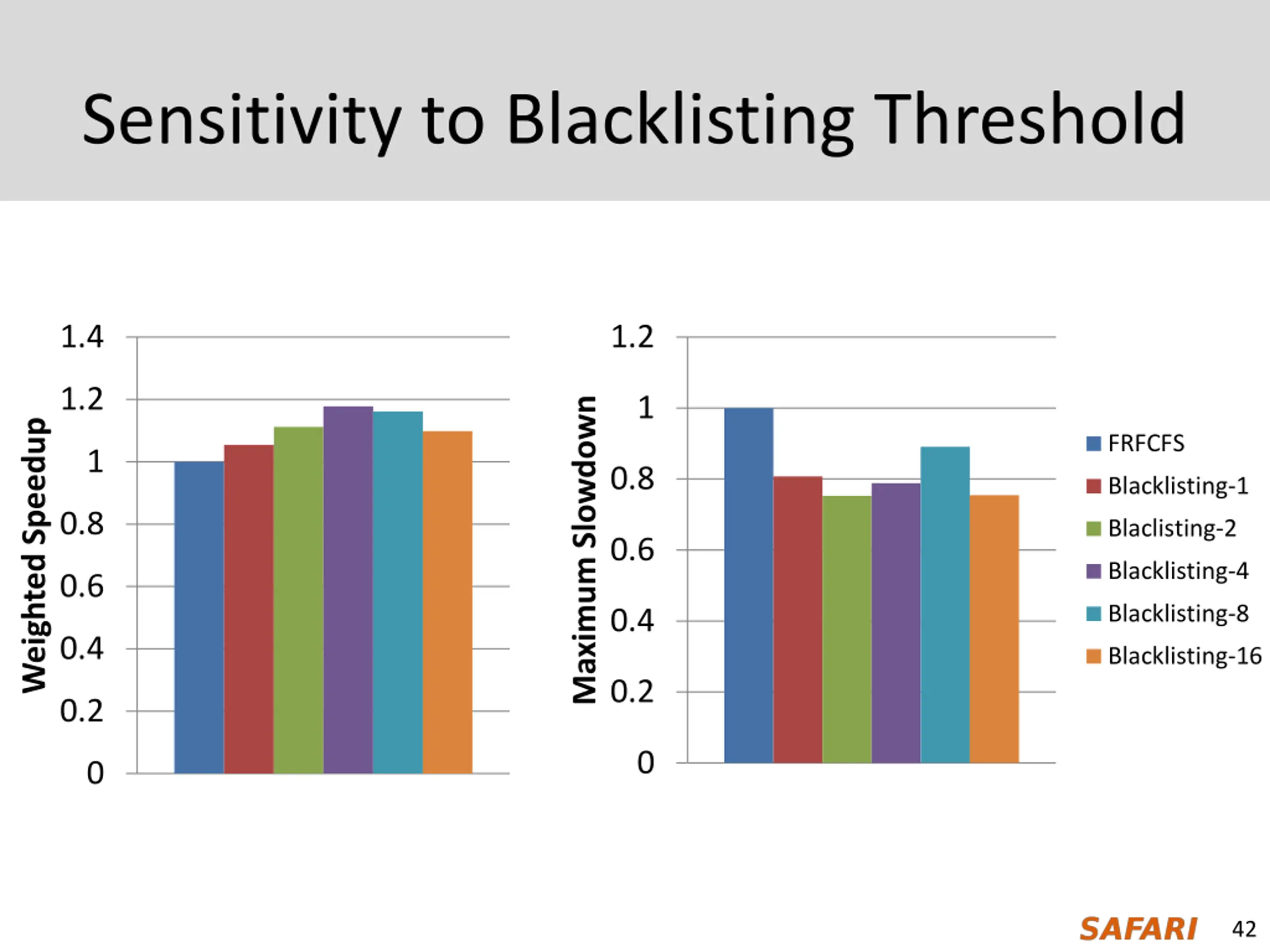 Sensitivity to Blacklisting Threshold

Weighted Speedup

1.4
1.2
1
0.8
0.6
0.4
0.2
0

Maximum Slowdown

1.2
1
0.8
0.6
0.4
0.2
0

FRFCFS
Blacklisting-1
Blaclisting-2
Blacklisting-4
Blacklisting-8
Blacklisting-16

SAFARI 42